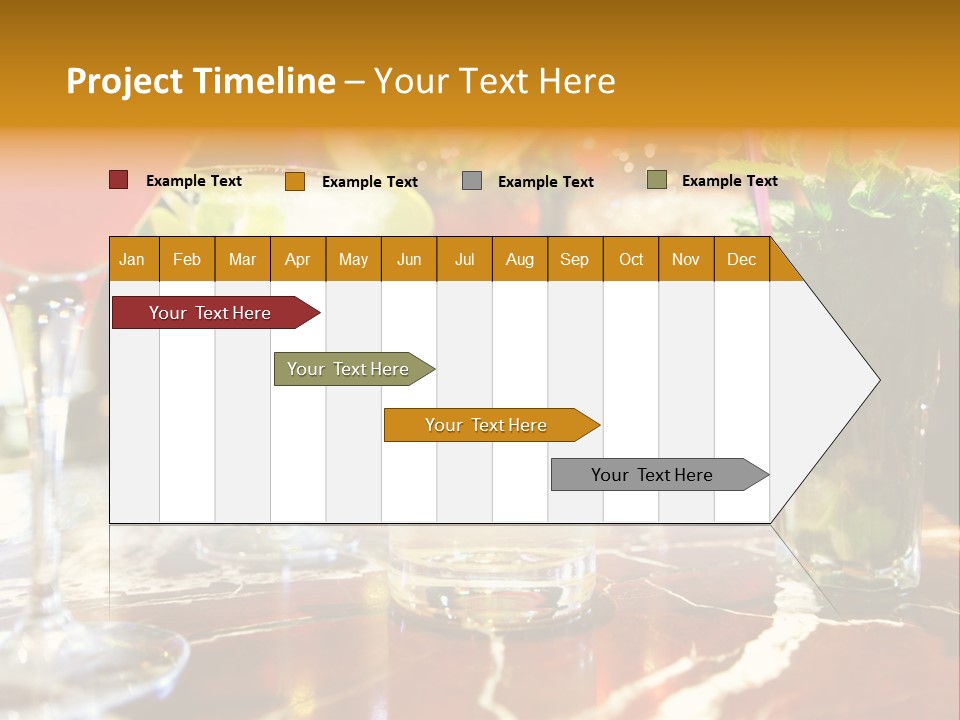 Project Timeline – Your Text Here

Example Text Example Text Example Text Example Text

| Jan | Feb | Mar | Apr | May | Jun | Jul | Aug | Sep | Oct | Nov | Dec |
|---|---|---|---|---|---|---|---|---|---|---|---|

Your Text Here

Your Text Here

Your Text Here

Your Text Here